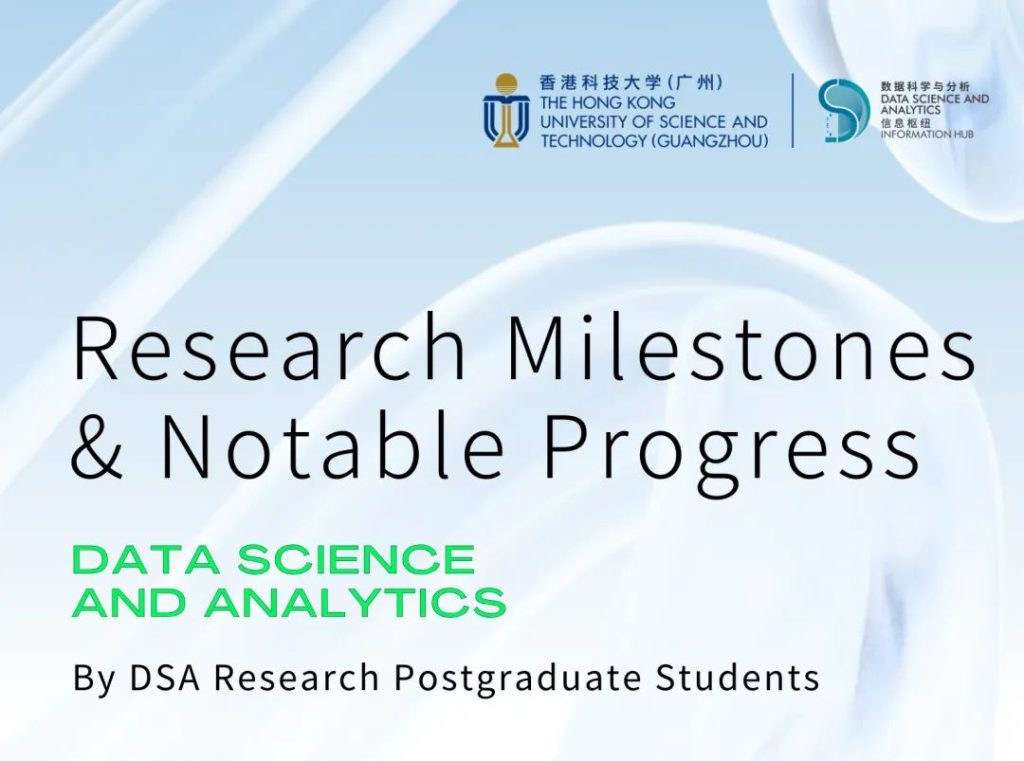 香港科技大学(广州)
THE HONG KONG
UNIVERSITY OF SCIENCE AND
TECHNOLOGY (GUANGZHOU)

数据科学与分析
DATA SCIENCE AND
ANALYTICS
信息枢纽
INFORMATION HUB

Research Milestones & Notable Progress

DATA SCIENCE AND ANALYTICS

By DSA Research Postgraduate Students